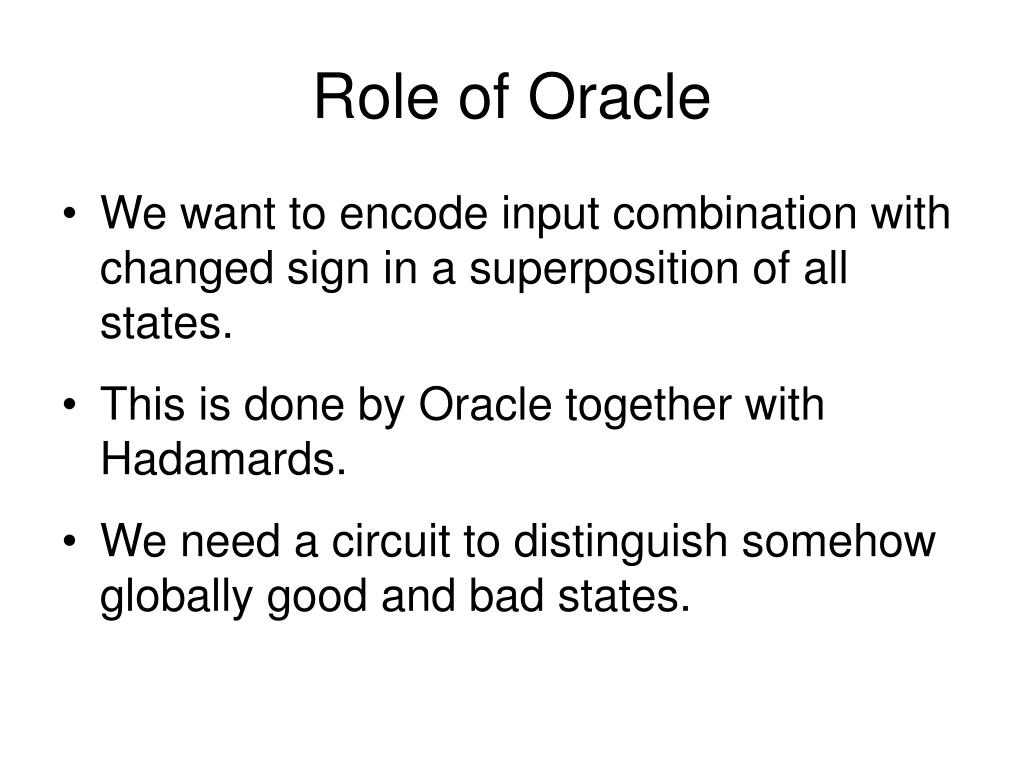 Role of Oracle

• We want to encode input combination with changed sign in a superposition of all states.

• This is done by Oracle together with Hadamards.

• We need a circuit to distinguish somehow globally good and bad states.